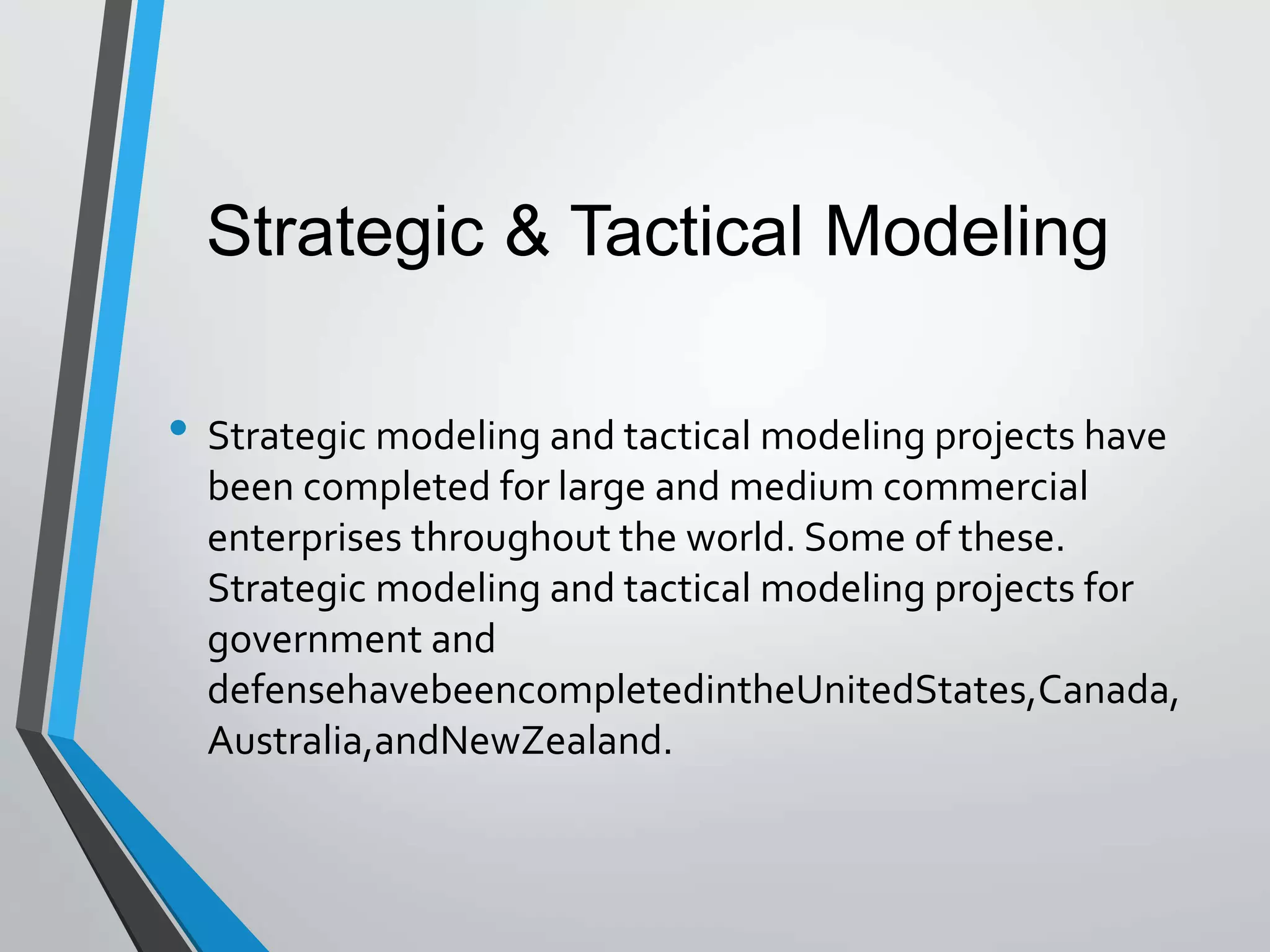 Strategic & Tactical Modeling

• Strategic modeling and tactical modeling projects have been completed for large and medium commercial enterprises throughout the world. Some of these. Strategic modeling and tactical modeling projects for government and defensehavebeencompletedintheUnitedStates,Canada, Australia,andNewZealand.